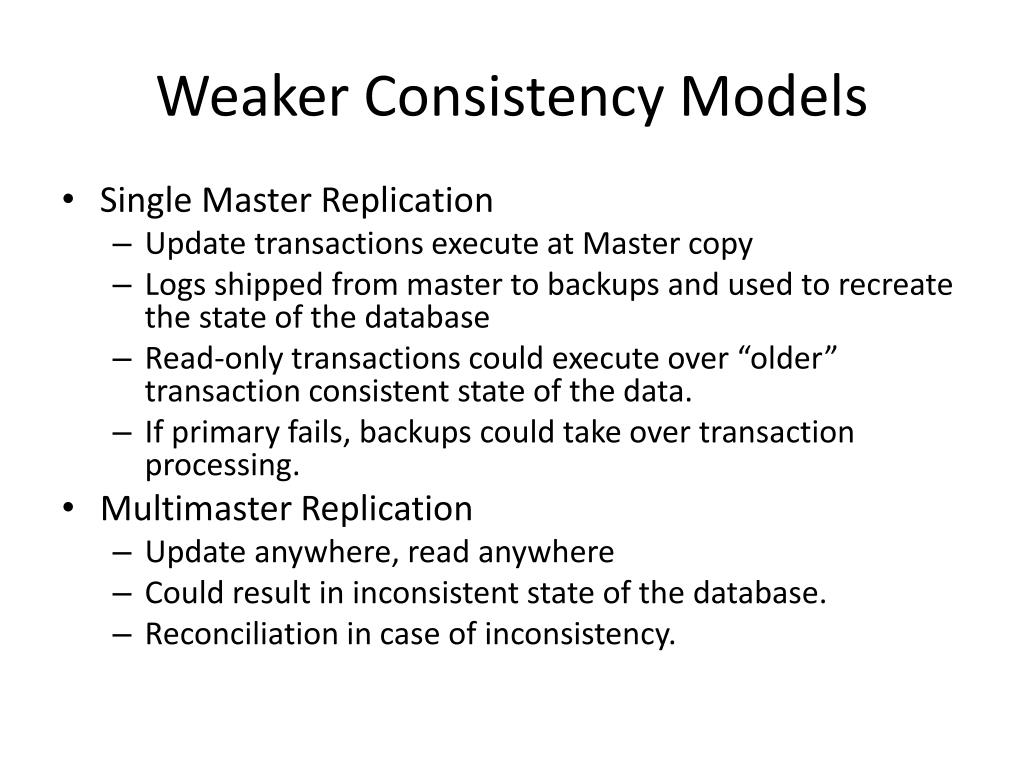 Weaker Consistency Models

• Single Master Replication
– Update transactions execute at Master copy
– Logs shipped from master to backups and used to recreate the state of the database
– Read-only transactions could execute over “older” transaction consistent state of the data.
– If primary fails, backups could take over transaction processing.
• Multimaster Replication
– Update anywhere, read anywhere
– Could result in inconsistent state of the database.
– Reconciliation in case of inconsistency.